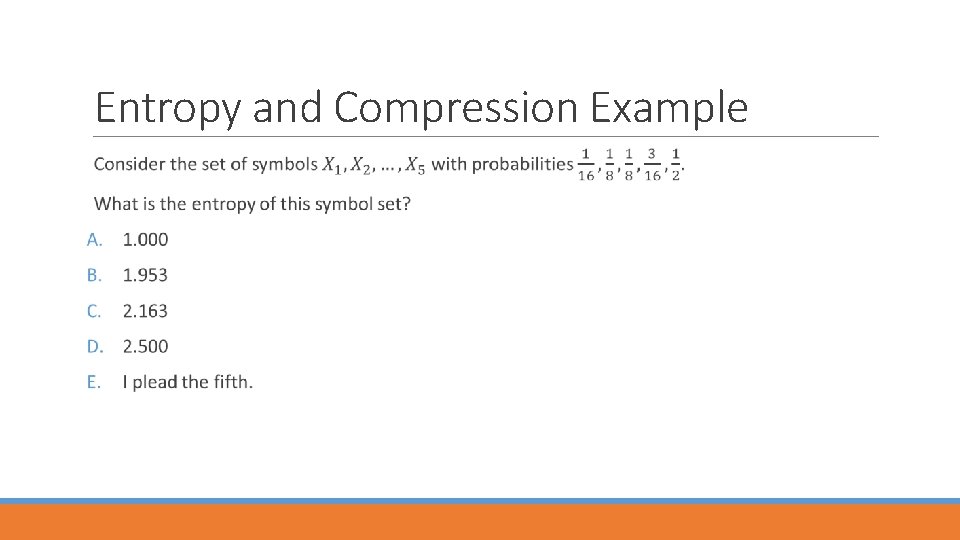 Entropy and Compression Example

Consider the set of symbols $X_1, X_2, \ldots, X_5$ with probabilities $\frac{1}{16}, \frac{1}{8}, \frac{1}{8}, \frac{3}{16}, \frac{1}{2}$.

What is the entropy of this symbol set?

A. 1.000

B. 1.953

C. 2.163

D. 2.500

E. I plead the fifth.